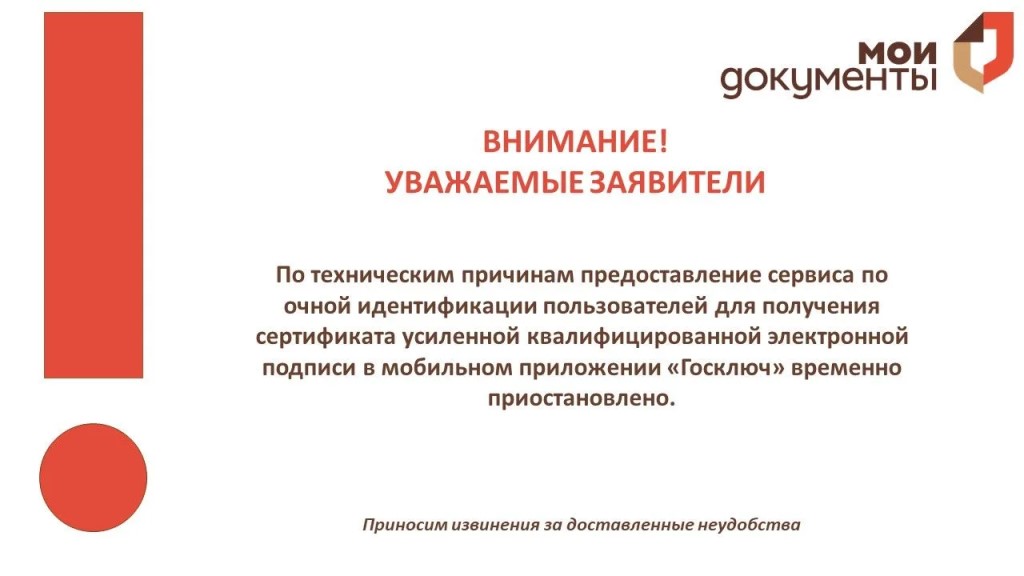 мои
документы

ВНИМАНИЕ!
УВАЖАЕМЫЕ ЗАЯВИТЕЛИ

По техническим причинам предоставление сервиса по очной идентификации пользователей для получения сертификата усиленной квалифицированной электронной подписи в мобильном приложении «Госключ» временно приостановлено.

Приносим извинения за доставленные неудобства